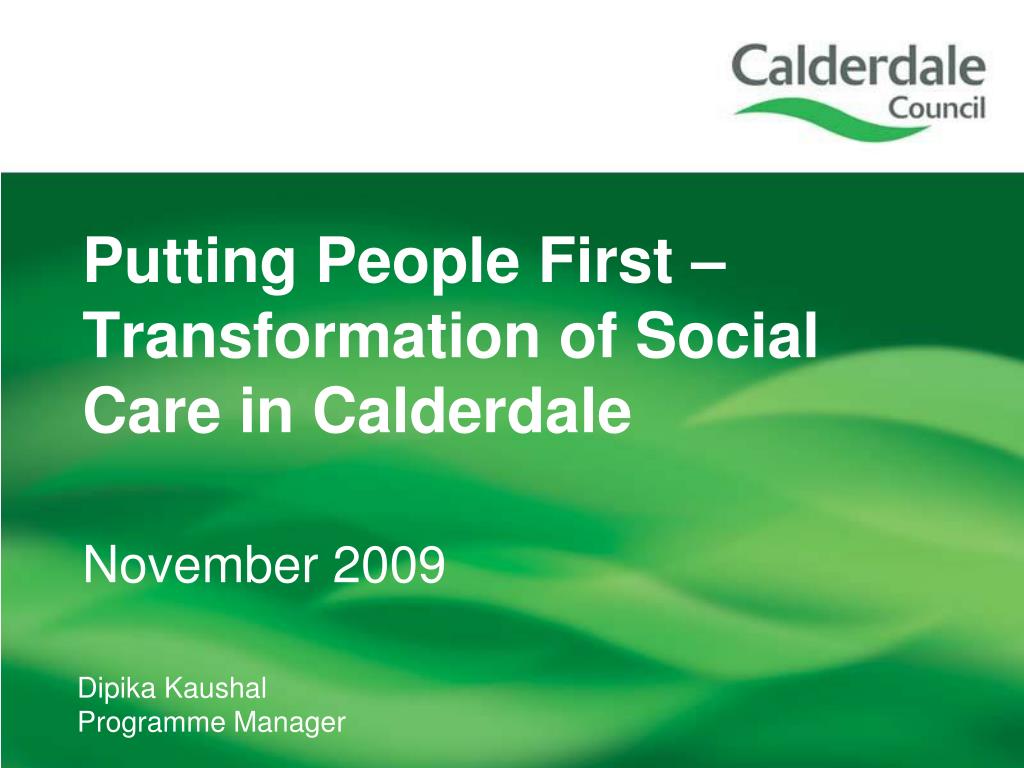 Calderdale
Council

Putting People First – Transformation of Social Care in Calderdale

November 2009

Dipika Kaushal
Programme Manager